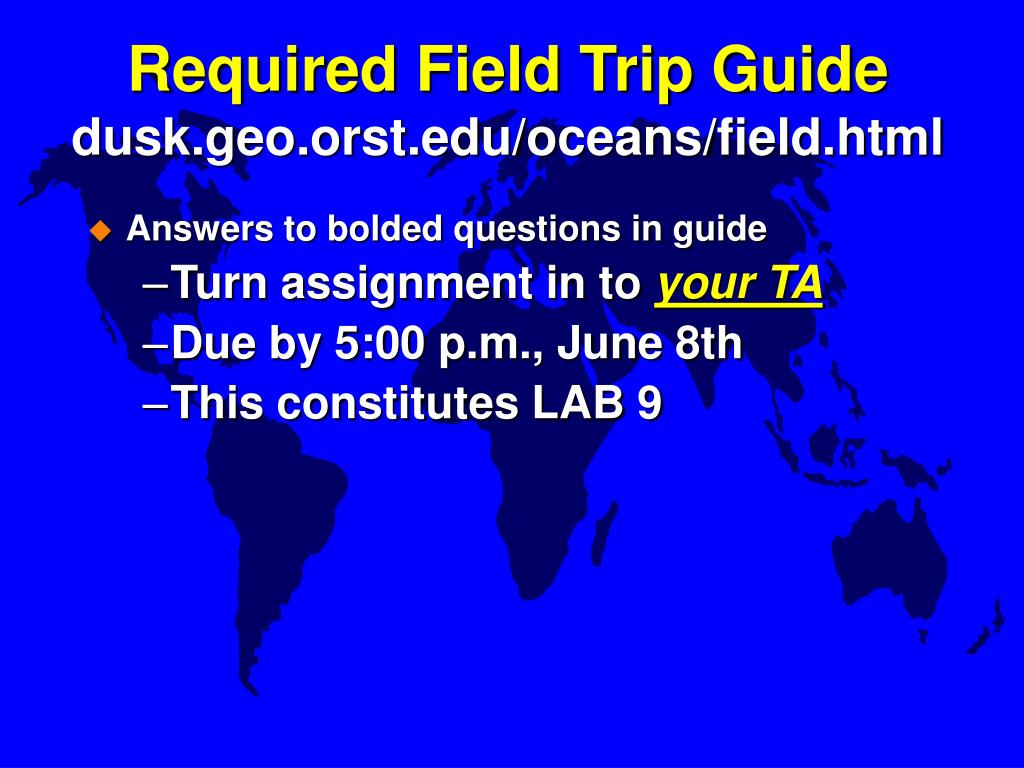 Required Field Trip Guide
dusk.geo.orst.edu/oceans/field.html

Answers to bolded questions in guide
–Turn assignment in to your TA
–Due by 5:00 p.m., June 8th
–This constitutes LAB 9